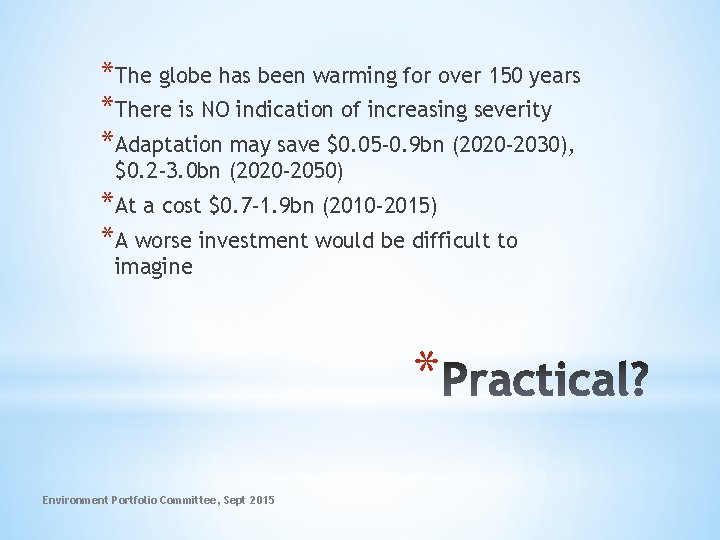 *The globe has been warming for over 150 years
*There is NO indication of increasing severity
*Adaptation may save \$0.05-0.9bn (2020-2030), \$0.2-3.0bn (2020-2050)
*At a cost \$0.7-1.9bn (2010-2015)
*A worse investment would be difficult to imagine

*Practical?

Environment Portfolio Committee, Sept 2015